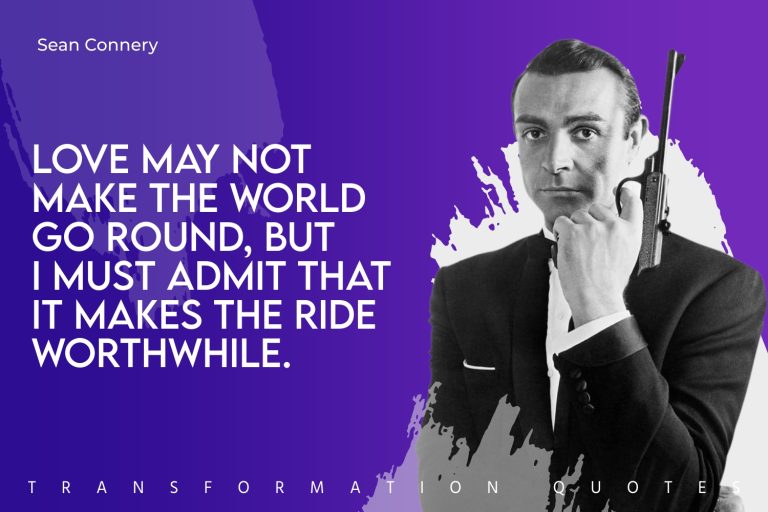 Sean Connery

LOVE MAY NOT MAKE THE WORLD GO ROUND, BUT I MUST ADMIT THAT IT MAKES THE RIDE WORTHWHILE.

TRANSFORMATION QUOTES